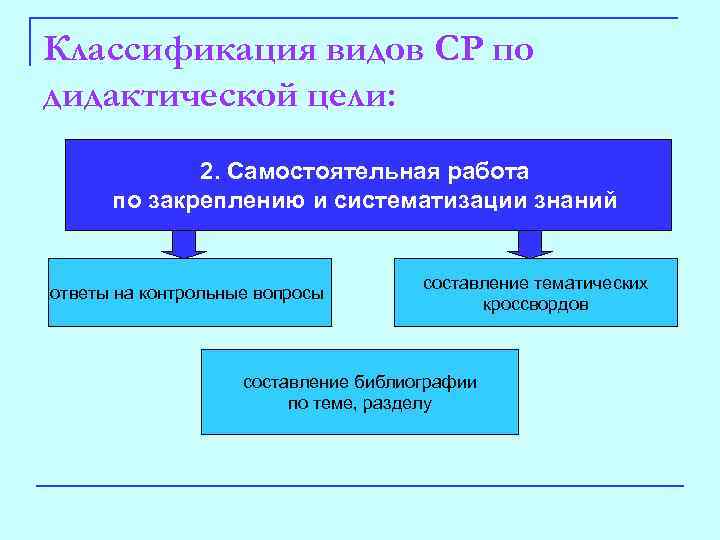 Классификация видов СР по дидактической цели:

2. Самостоятельная работа по закреплению и систематизации знаний

ответы на контрольные вопросы

составление тематических кроссвордов

составление библиографии по теме, разделу